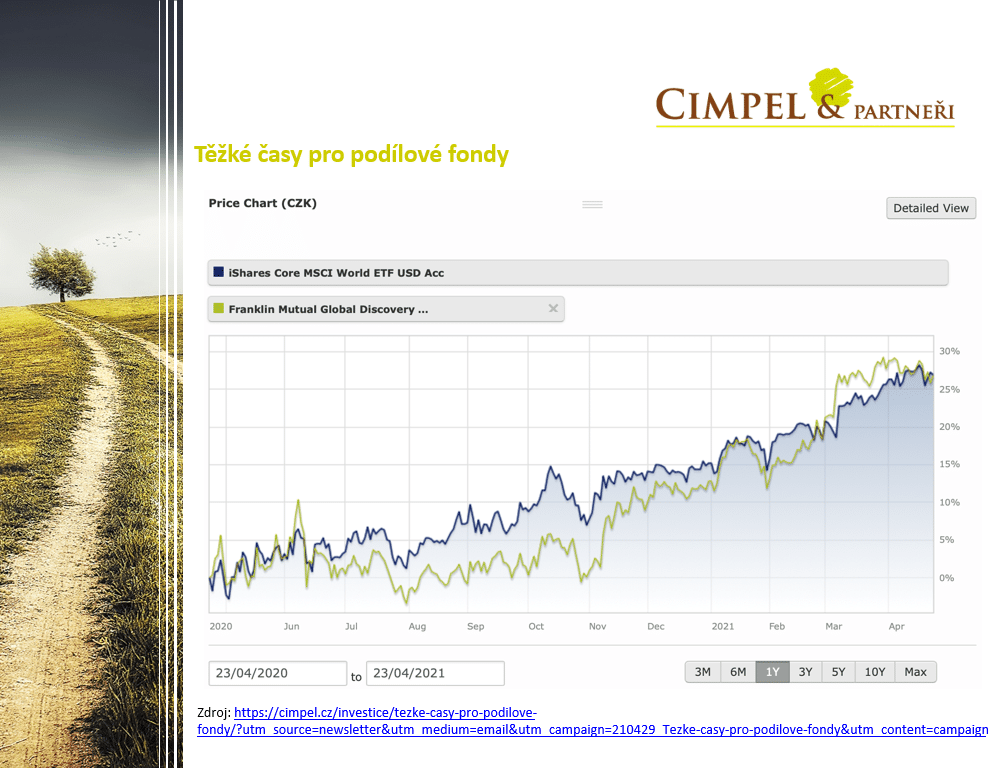 CIMPEL & PARTNEŘI

Těžké časy pro podílové fondy

Price Chart (CZK)

Detailed View

iShares Core MSCI World ETF USD Acc

Franklin Mutual Global Discovery ...

30%
25%
20%
15%
10%
5%
0%

2020 Jun Jul Aug Sep Oct Nov Dec 2021 Feb Mar Apr

23/04/2020 to 23/04/2021

3M 6M 1Y 3Y 5Y 10Y Max

Zdroj: https://cimpel.cz/investice/tezke-casy-pro-podilove-fondy/?utm_source=newsletter&utm_medium=email&utm_campaign=210429_Tezke-casy-pro-podilove-fondy&utm_content=campaign